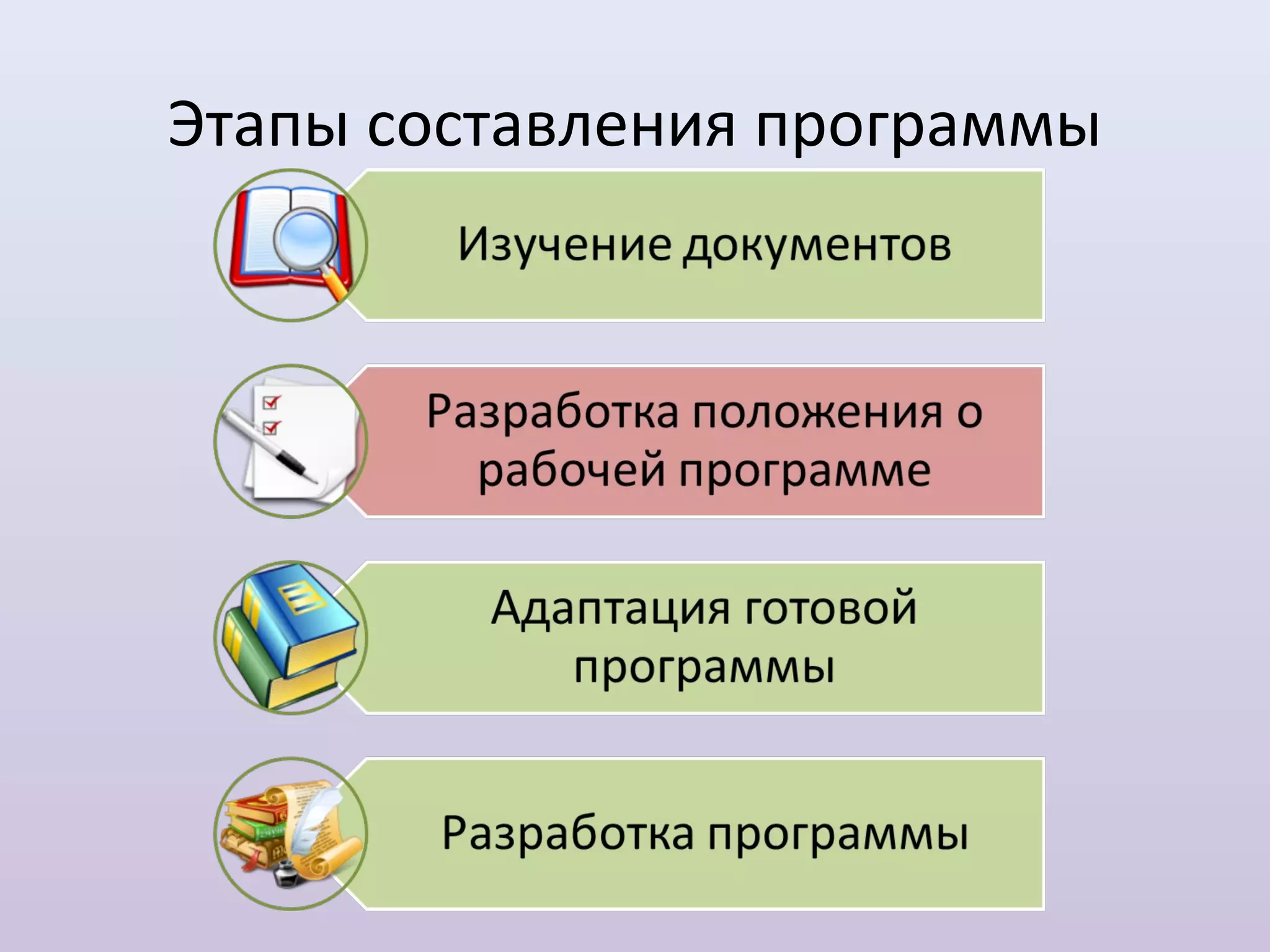 Этапы составления программы

Изучение документов

Разработка положения о рабочей программе

Адаптация готовой программы

Разработка программы